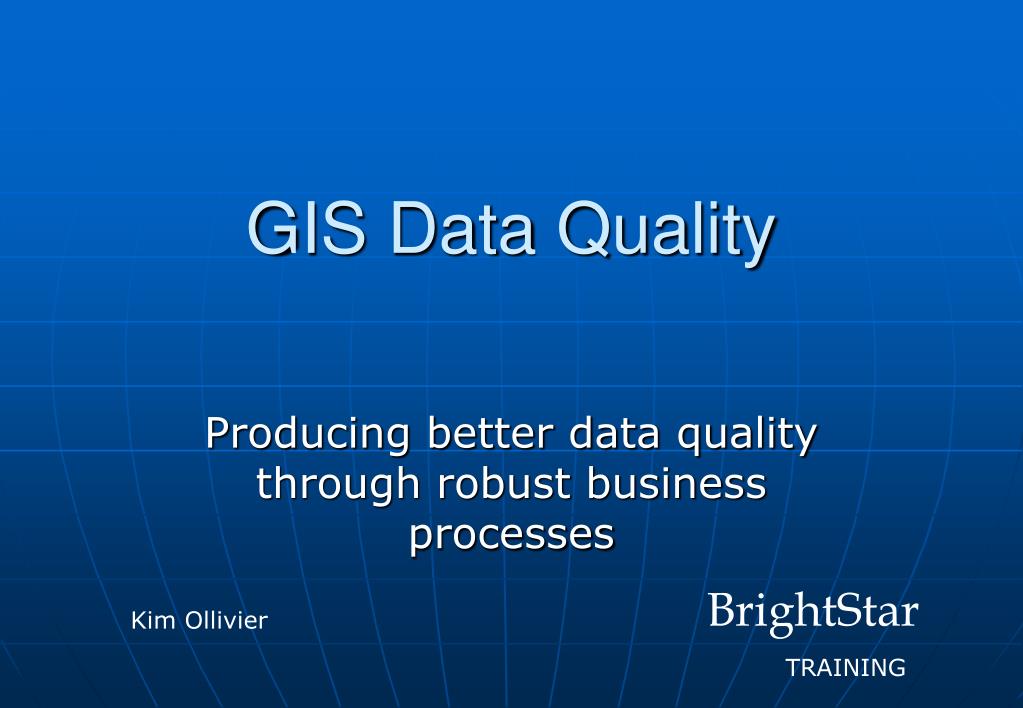 GIS Data Quality

Producing better data quality through robust business processes

Kim Ollivier

BrightStar
TRAINING